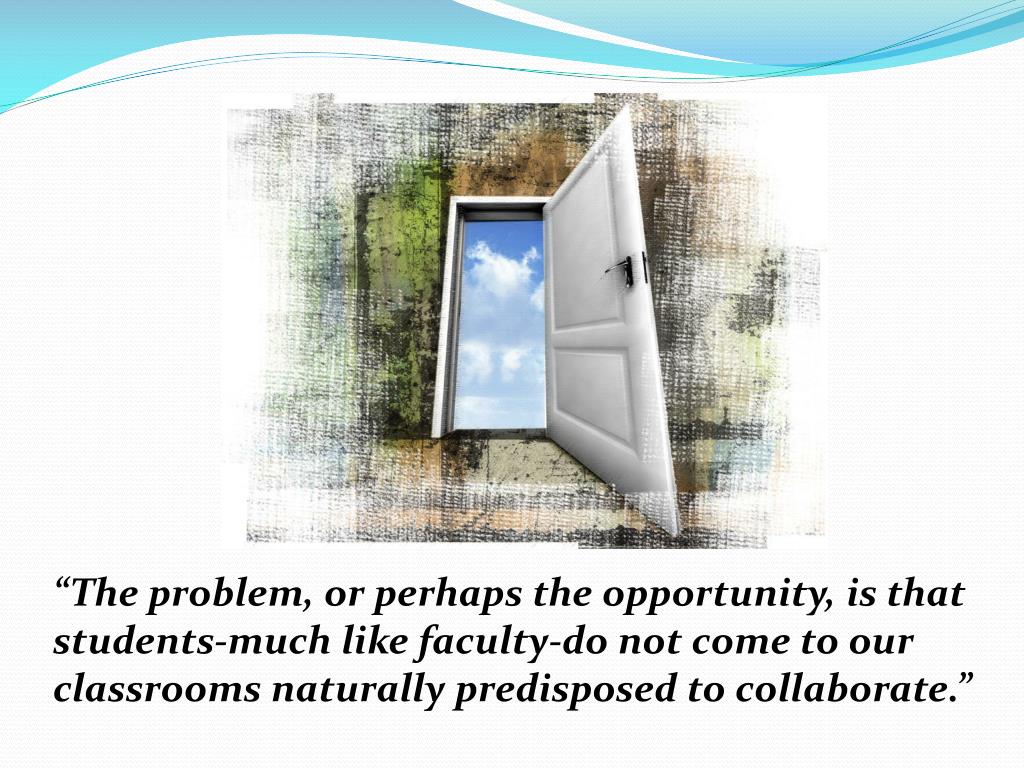 “The problem, or perhaps the opportunity, is that students-much like faculty-do not come to our classrooms naturally predisposed to collaborate.”